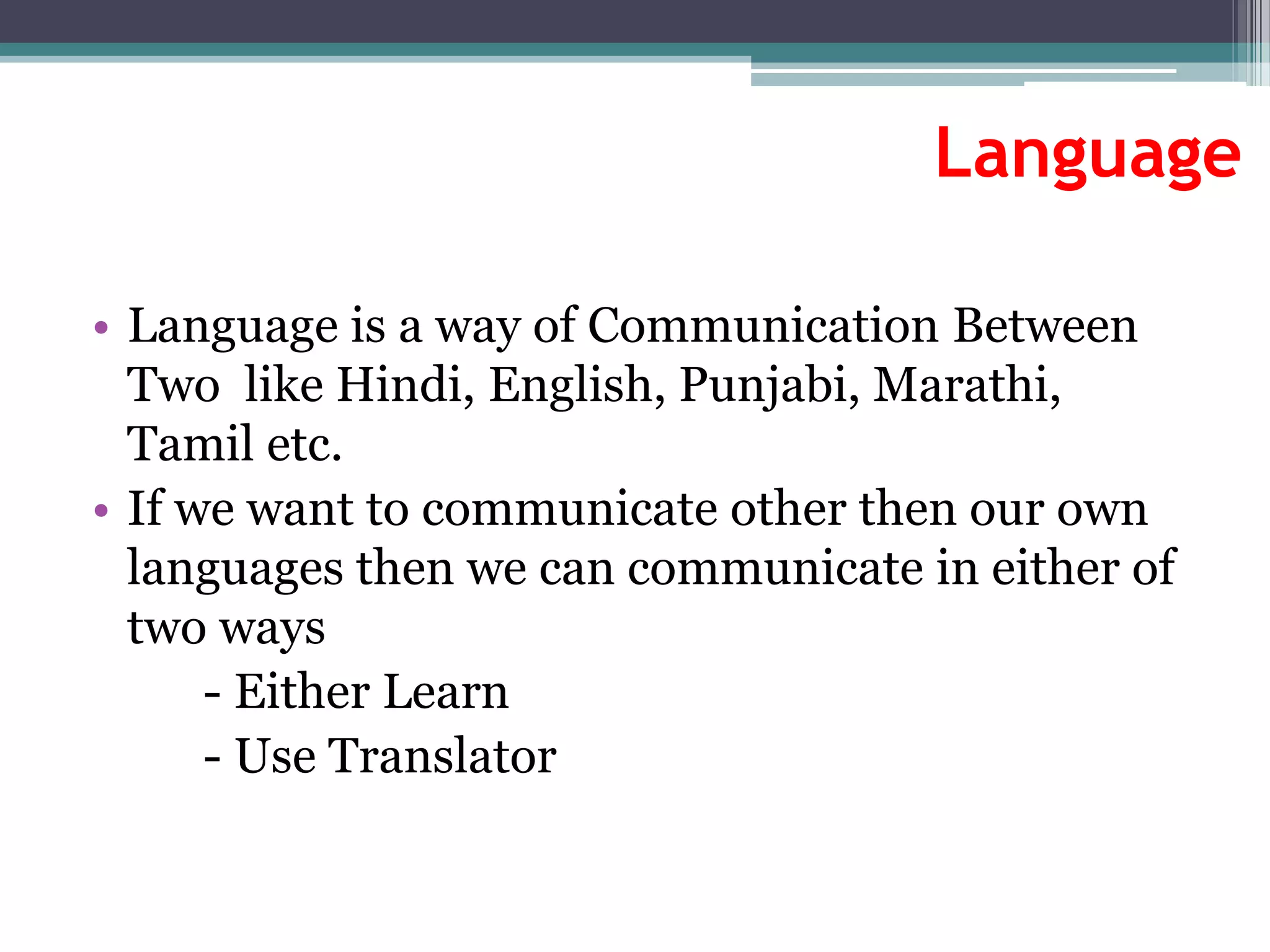 Language

• Language is a way of Communication Between Two like Hindi, English, Punjabi, Marathi, Tamil etc.
• If we want to communicate other then our own languages then we can communicate in either of two ways
- Either Learn
- Use Translator